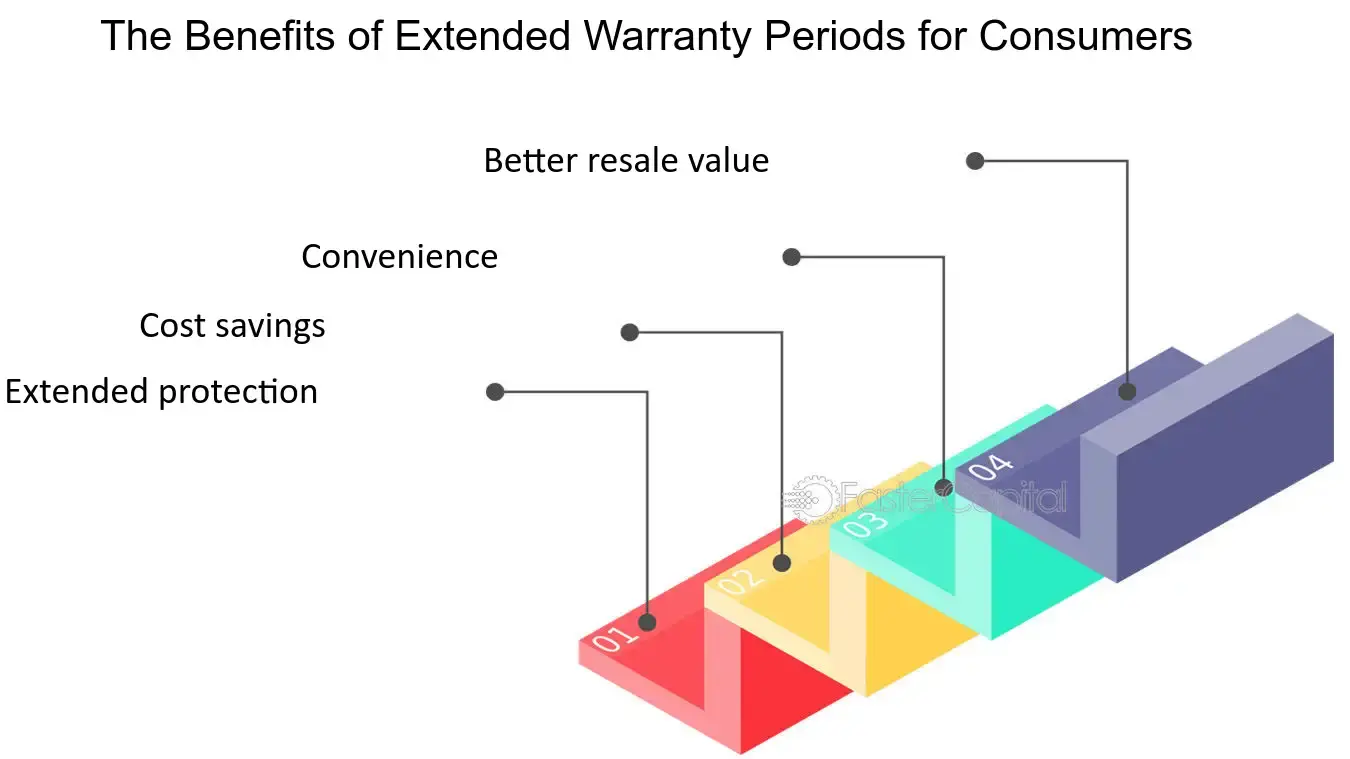 The Benefits of Extended Warranty Periods for Consumers

Better resale value

Convenience

Cost savings

Extended protection

01

02

03

04

FasterCapital